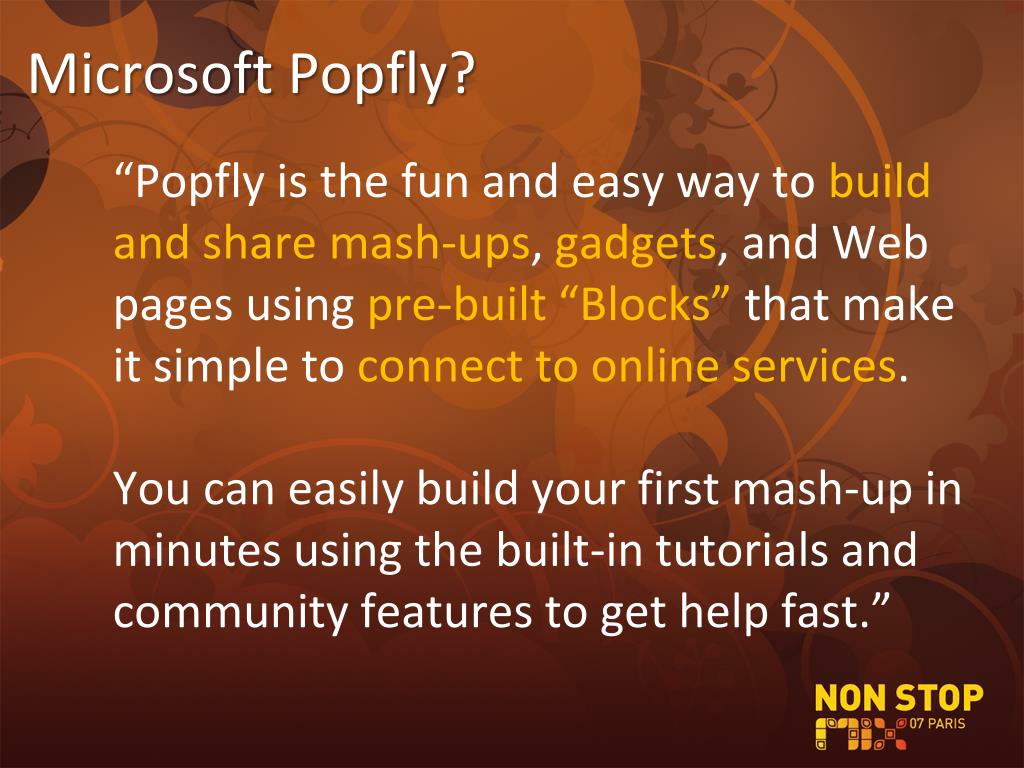 Microsoft Popfly?

“Popfly is the fun and easy way to build and share mash-ups, gadgets, and Web pages using pre-built “Blocks” that make it simple to connect to online services.

You can easily build your first mash-up in minutes using the built-in tutorials and community features to get help fast.”

NON STOP
MIX 07 PARIS